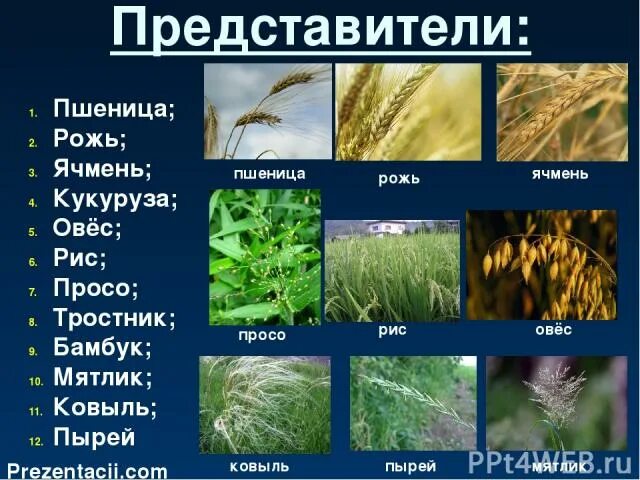 Представители:

1. Пшеница;
2. Рожь;
3. Ячмень;
4. Кукуруза;
5. Овёс;
6. Рис;
7. Просо;
8. Тростник;
9. Бамбук;
10. Мятлик;
11. Ковыль;
12. Пырей

пшеница

рожь

ячмень

просо

рис

овёс

ковыль

пырей

мятлик

Prezentacii.com

PPt4WEB.ru